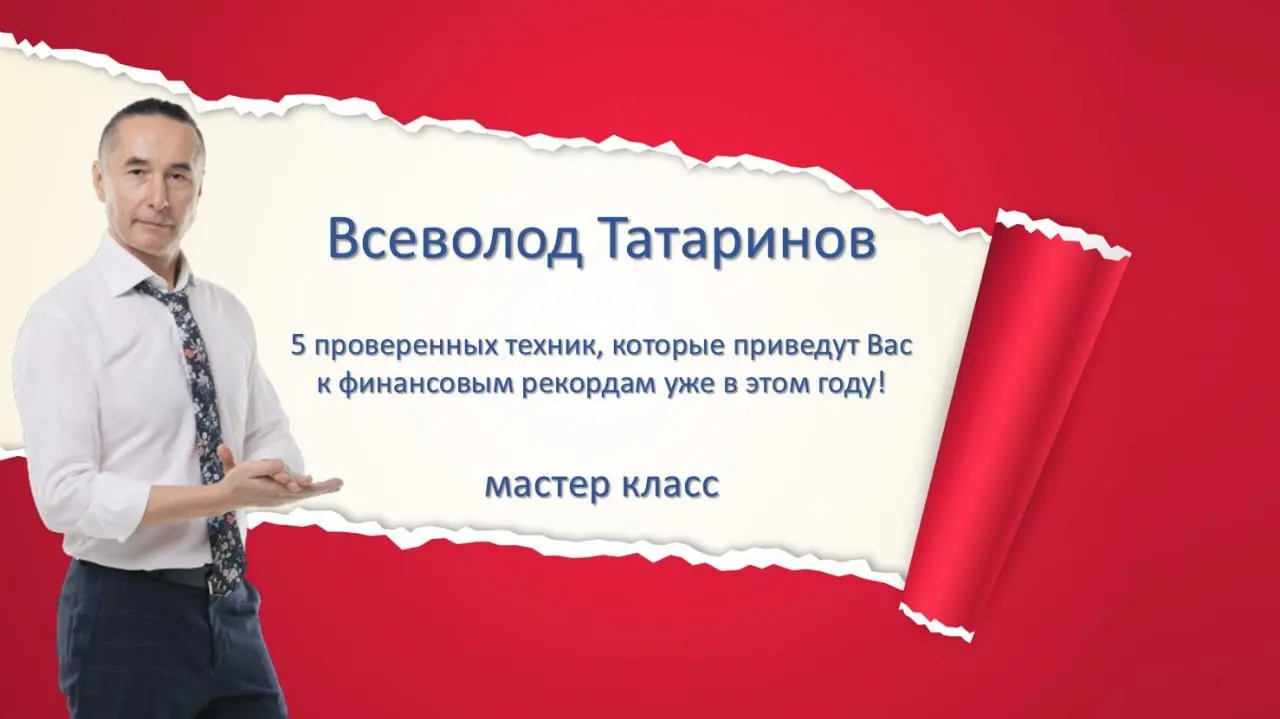 Всеволод Татаринов

5 проверенных техник, которые приведут Вас к финансовым рекордам уже в этом году!

мастер класс